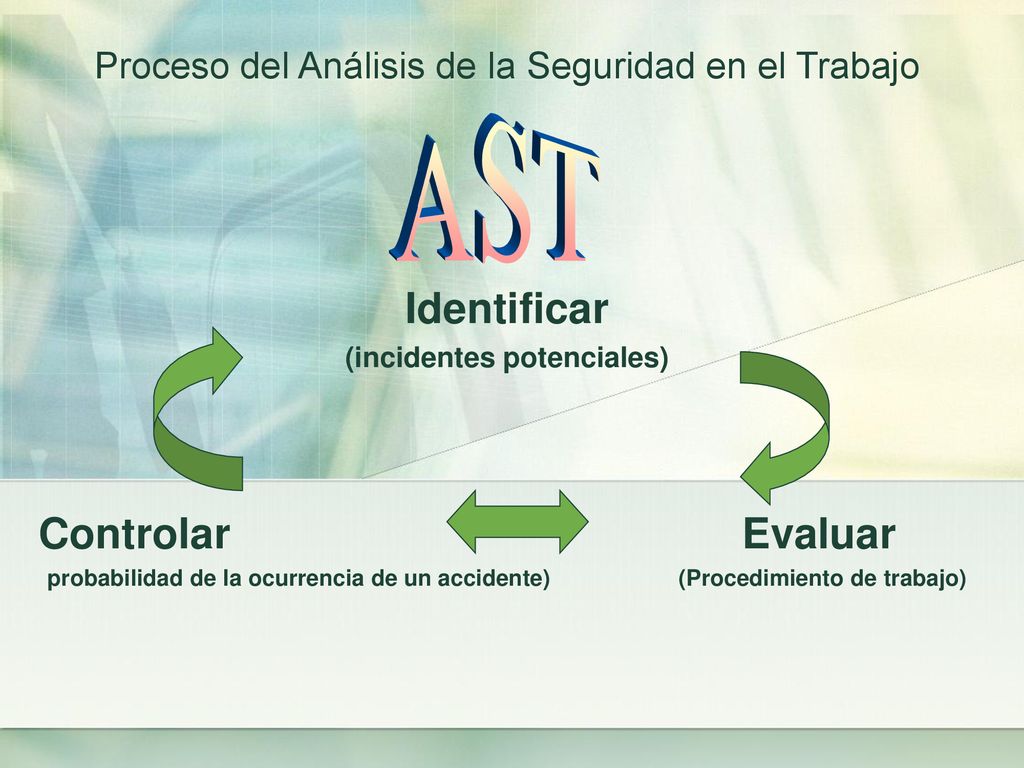 Proceso del Análisis de la Seguridad en el Trabajo

AST

Identificar
(incidentes potenciales)

Controlar
probabilidad de la ocurrencia de un accidente)

Evaluar
(Procedimiento de trabajo)